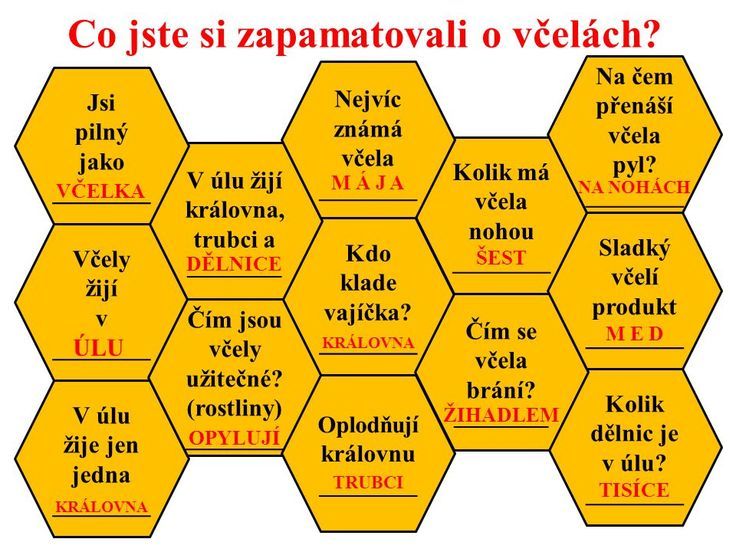 Co jste si zapamatovali o včelách?

Jsi pilný jako VČELKA

Včely žijí v ÚLU

V úlu žije jen jedna KRÁLOVNA

V úlu žijí královna, trubci a DĚLNICE

Čím jsou včely užitečné? (rostliny) OPYLUJÍ

Nejvíc známá včela M Á J A

Kdo klade vajíčka? KRÁLOVNA

Oplodňují královnu TRUBCI

Kolik má včela nohou ŠEST

Čím se včela brání? ŽIHADLEM

Na čem přenáší včela pyl? NA NOHÁCH

Sladký včelí produkt M E D

Kolik dělnic je v úlu? TISÍCE